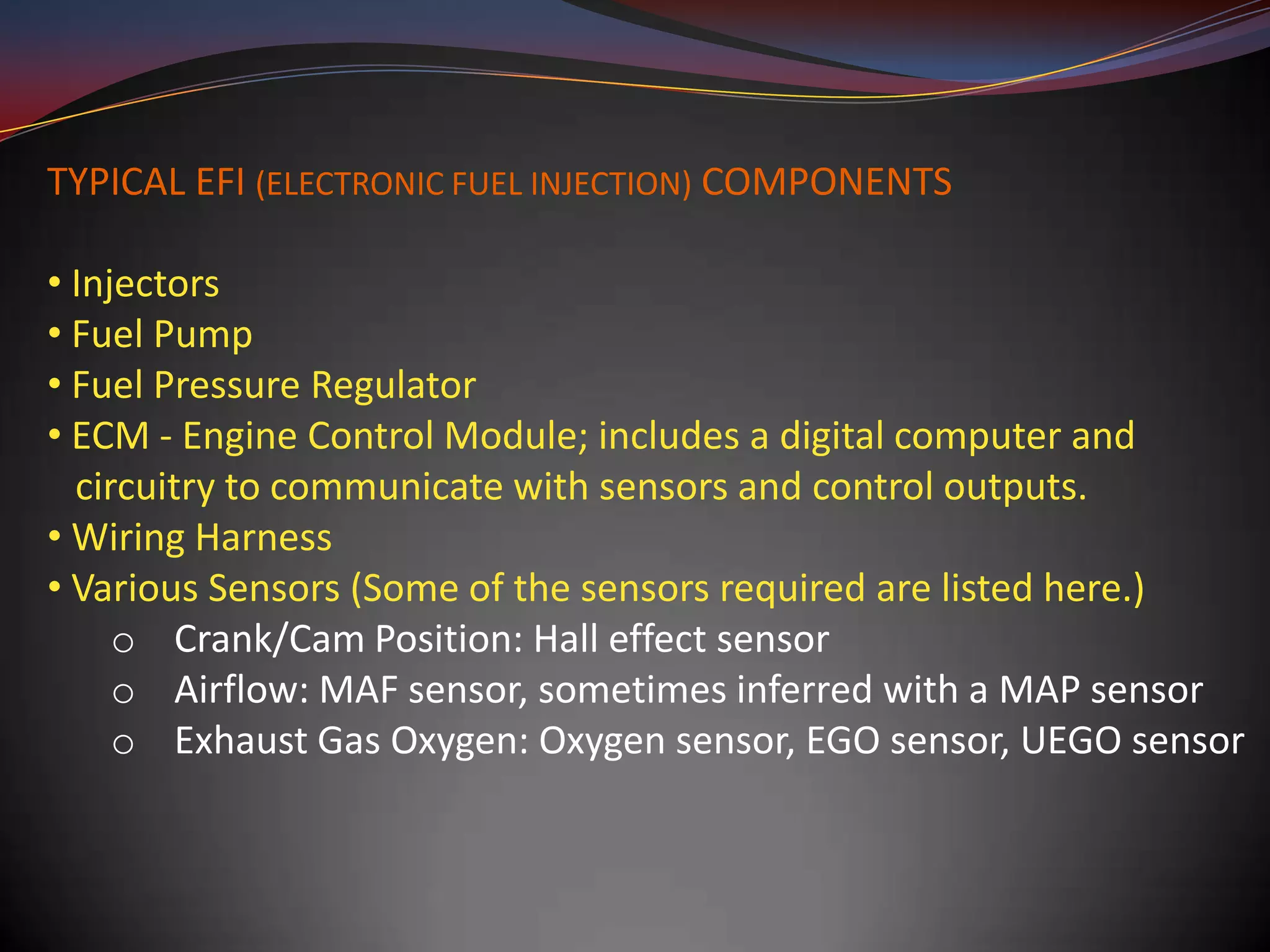 TYPICAL EFI (ELECTRONIC FUEL INJECTION) COMPONENTS

• Injectors
• Fuel Pump
• Fuel Pressure Regulator
• ECM - Engine Control Module; includes a digital computer and circuitry to communicate with sensors and control outputs.
• Wiring Harness
• Various Sensors (Some of the sensors required are listed here.)
  o Crank/Cam Position: Hall effect sensor
  o Airflow: MAF sensor, sometimes inferred with a MAP sensor
  o Exhaust Gas Oxygen: Oxygen sensor, EGO sensor, UEGO sensor